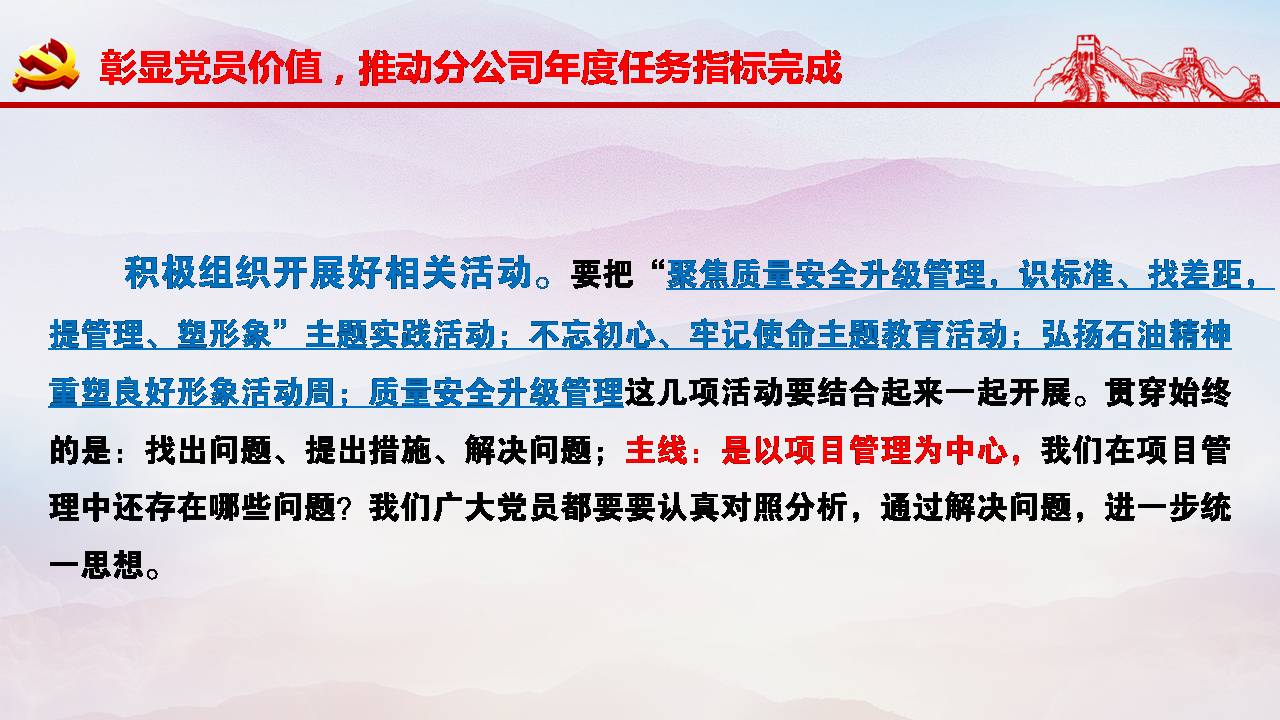 彰显党员价值，推动分公司年度任务指标完成

积极组织开展好相关活动。要把“聚焦质量安全升级管理，识标准、找差距，提管理、塑形象”主题实践活动；不忘初心、牢记使命主题教育活动；弘扬石油精神重塑良好形象活动周；质量安全升级管理这几项活动要结合起来一起开展。贯穿始终的是：找出问题、提出措施、解决问题；主线：是以项目管理为中心，我们在项目管理中还存在哪些问题？我们广大党员都要要认真对照分析，通过解决问题，进一步统一思想。